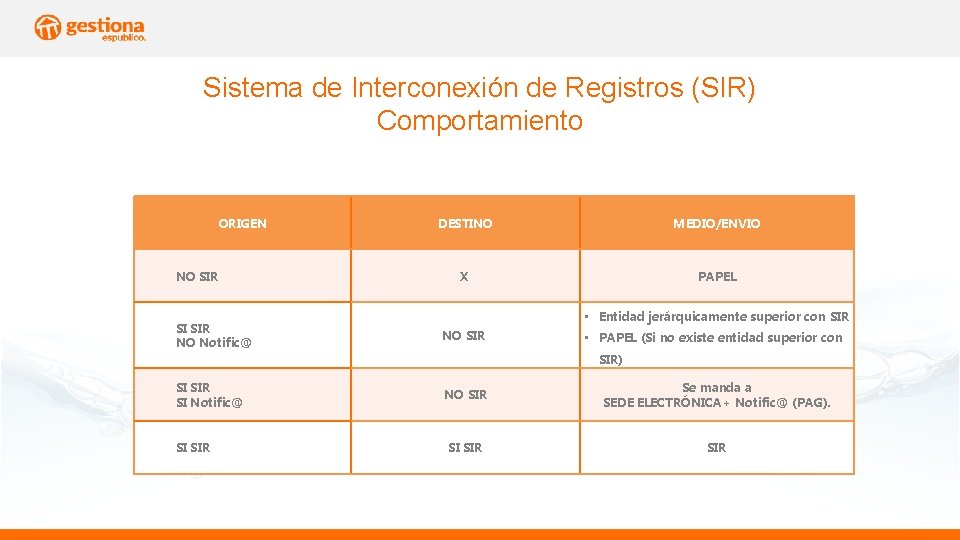 gestiona
espublico.

Sistema de Interconexión de Registros (SIR)
Comportamiento

| ORIGEN | DESTINO | MEDIO/ENVIO |
|---|---|---|
| NO SIR | X | PAPEL |
| SI SIR NO Notific@ | NO SIR | • Entidad jerárquicamente superior con SIR • PAPEL (Si no existe entidad superior con SIR) |
| SI SIR SI Notific@ | NO SIR | Se manda a SEDE ELECTRÓNICA + Notific@ (PAG). |
| SI SIR | SI SIR | SIR |